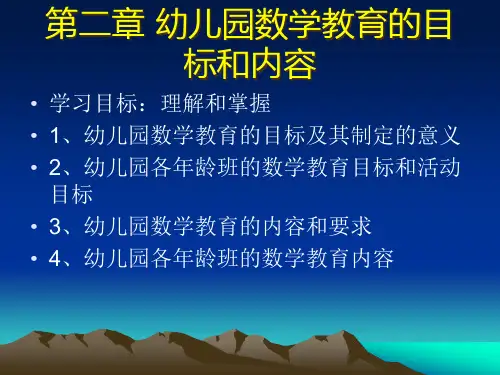 第二章 幼儿园数学教育的目标和内容

• 学习目标：理解和掌握
• 1、幼儿园数学教育的目标及其制定的意义
• 2、幼儿园各年龄班的数学教育目标和活动目标
• 3、幼儿园数学教育的内容和要求
• 4、幼儿园各年龄班的数学教育内容